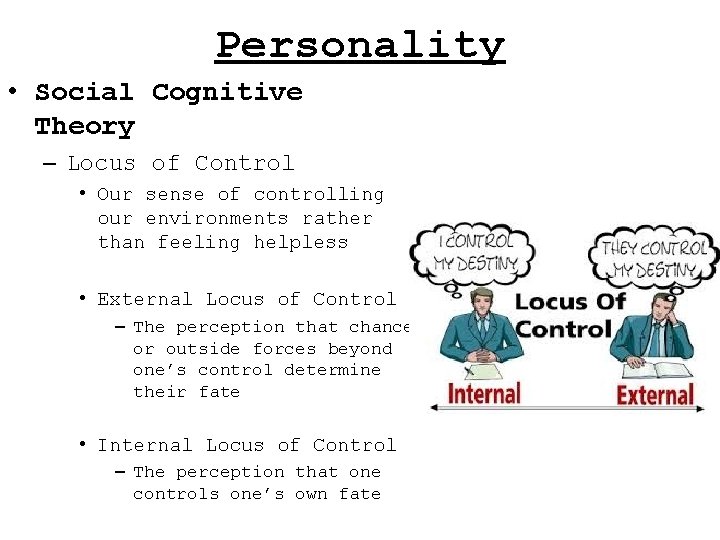 Personality

• Social Cognitive Theory

– Locus of Control

• Our sense of controlling our environments rather than feeling helpless

• External Locus of Control

– The perception that chance or outside forces beyond one's control determine their fate

• Internal Locus of Control

– The perception that one controls one's own fate

I CONTROL MY DESTINY

THEY CONTROL MY DESTINY

Locus Of Control

Internal

External